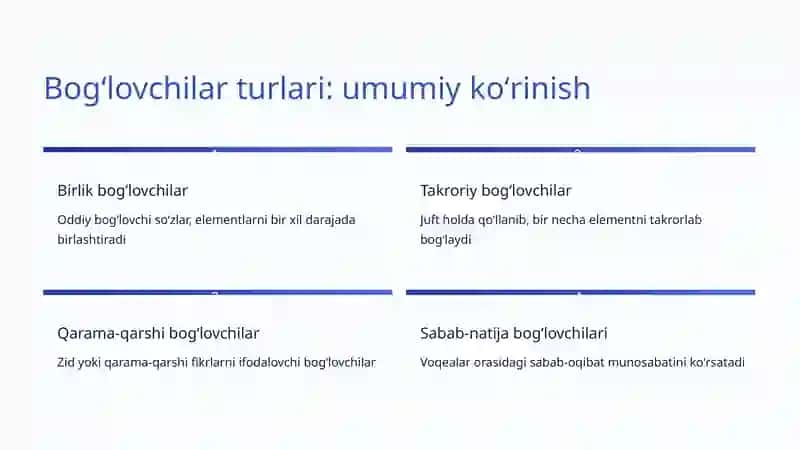 Bog‘lovchilar turlari: umumiy ko‘rinish

Birlik bog‘lovchilar

Oddiy bog‘lovchi so‘zlar, elementlarni bir xil darajada birlashtiradi

Takroriy bog‘lovchilar

Juft holda qo‘llanib, bir necha elementni takrorlab bog‘laydi

Qarama-qarshi bog‘lovchilar

Zid yoki qarama-qarshi fikrlarni ifodalovchi bog‘lovchilar

Sabab-natija bog‘lovchilari

Voqealar orasidagi sabab-oqibat munosabatini ko‘rsatadi